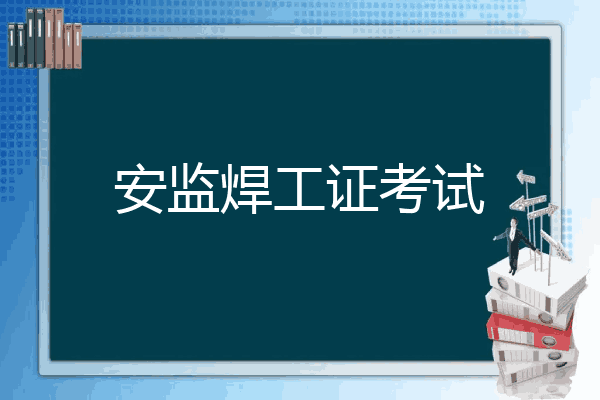 安监焊工证考试